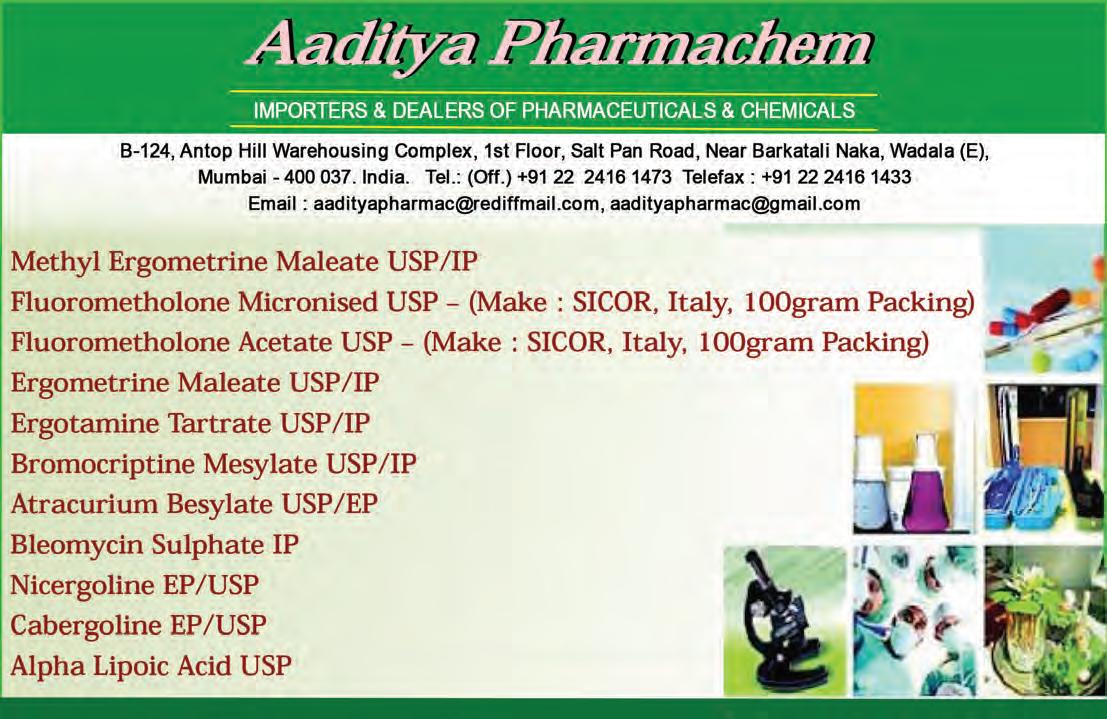 Aaditya Pharmachem

IMPORTERS & DEALERS OF PHARMACEUTICALS & CHEMICALS

B-124, Antop Hill Warehousing Complex, 1st Floor, Salt Pan Road, Near Barkatali Naka, Wadala (E), Mumbai - 400 037. India. Tel.: (Off.) +91 22 2416 1473 Telefax : +91 22 2416 1433
Email : aadityapharmac@rediffmail.com, aadityapharmac@gmail.com

Methyl Ergometrine Maleate USP/IP
Fluorometholone Micronised USP – (Make : SICOR, Italy, 100gram Packing)
Fluorometholone Acetate USP – (Make : SICOR, Italy, 100gram Packing)
Ergometrine Maleate USP/IP
Ergotamine Tartrate USP/IP
Bromocriptine Mesylate USP/IP
Atracurium Besylate USP/EP
Bleomycin Sulphate IP
Nicergoline EP/USP
Cabergoline EP/USP
Alpha Lipoic Acid USP